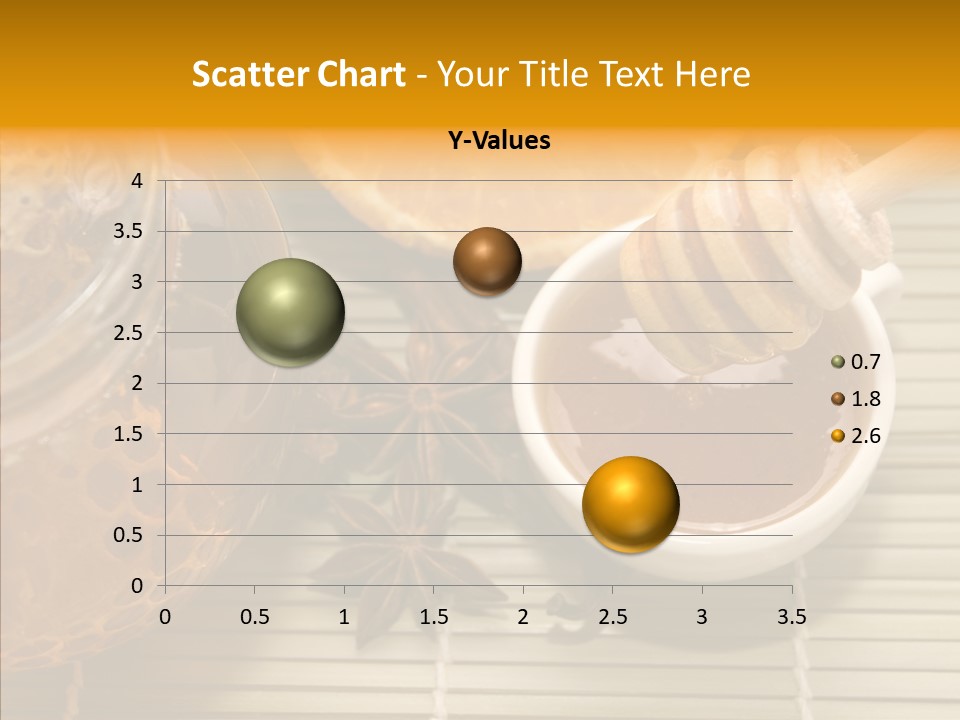 Scatter Chart - Your Title Text Here

Y-Values

4
3.5
3
2.5
2
1.5
1
0.5
0

0 0.5 1 1.5 2 2.5 3 3.5

0.7
1.8
2.6